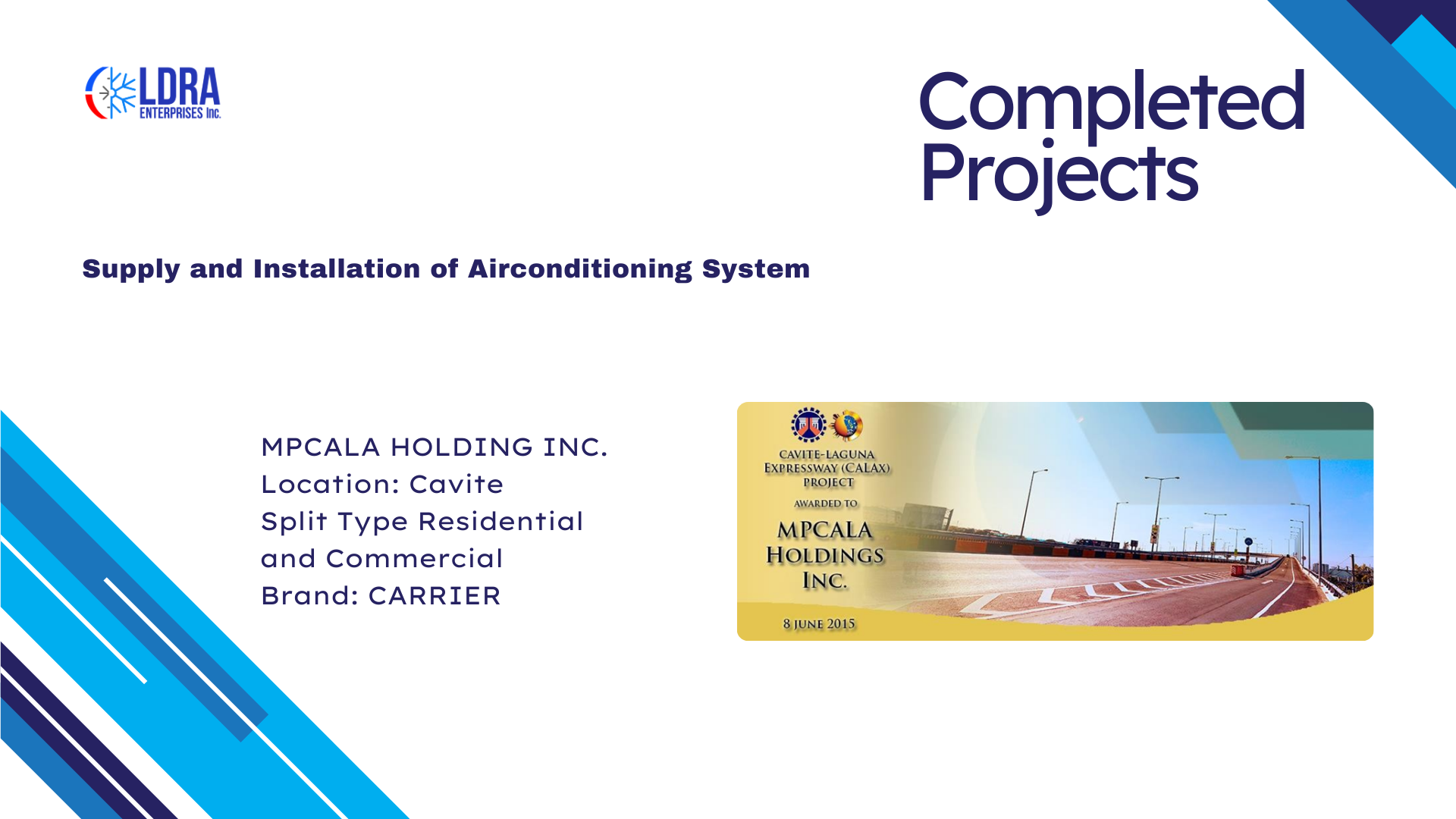 LDRA
ENTERPRISES Inc.

Completed Projects

Supply and Installation of Airconditioning System

MPCALA HOLDING INC.
Location: Cavite
Split Type Residential and Commercial
Brand: CARRIER

CAVITE-LAGUNA EXPRESSWAY (CALAX) PROJECT
AWARDED TO
MPCALA HOLDINGS INC.
8 JUNE 2015